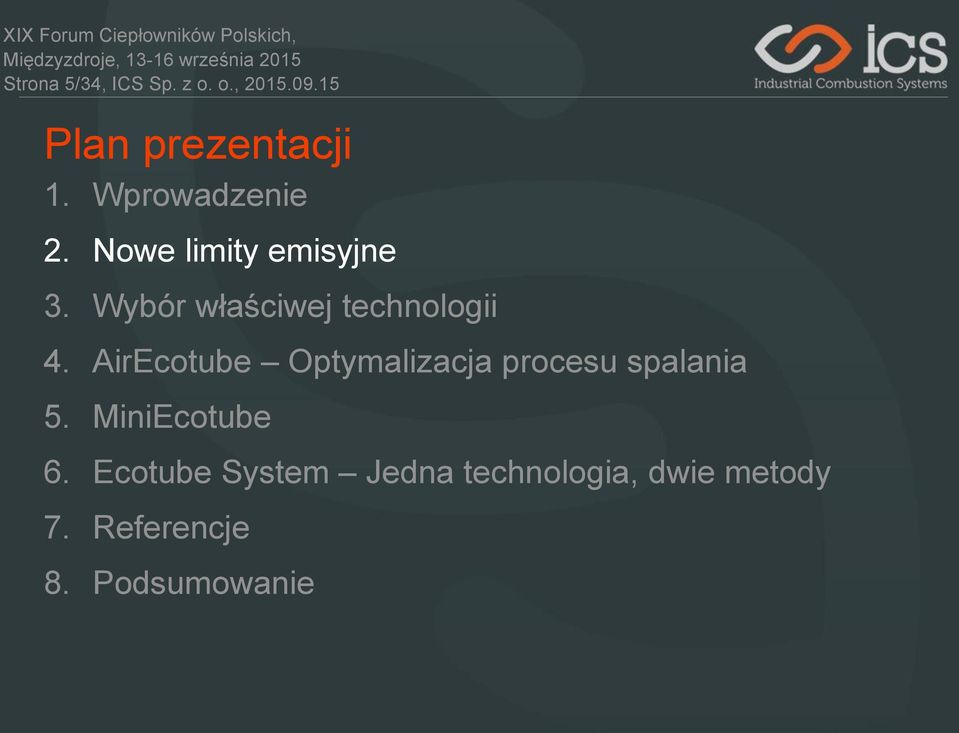 XIX Forum Ciepłowników Polskich,
Międzyzdroje, 13-16 września 2015
Strona 5/34, ICS Sp. z o. o., 2015.09.15

ICS
Industrial Combustion Systems

Plan prezentacji

1. Wprowadzenie
2. Nowe limity emisyjne
3. Wybór właściwej technologii
4. AirEcotube – Optymalizacja procesu spalania
5. MiniEcotube
6. Ecotube System – Jedna technologia, dwie metody
7. Referencje
8. Podsumowanie